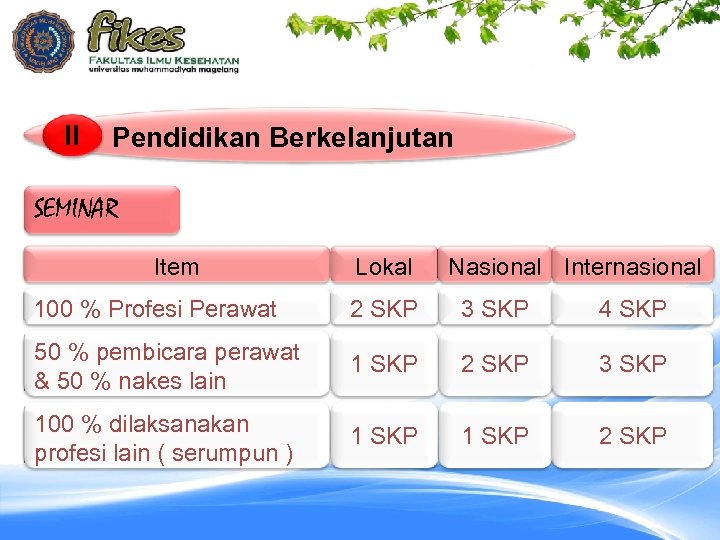 fikes
FAKULTAS ILMU KESEHATAN
universitas muhammadiyah magelang

II Pendidikan Berkelanjutan

SEMINAR

| Item | Lokal | Nasional | Internasional |
|---|---|---|---|
| 100 % Profesi Perawat | 2 SKP | 3 SKP | 4 SKP |
| 50 % pembicara perawat & 50 % nakes lain | 1 SKP | 2 SKP | 3 SKP |
| 100 % dilaksanakan profesi lain ( serumpun ) | 1 SKP | 1 SKP | 2 SKP |